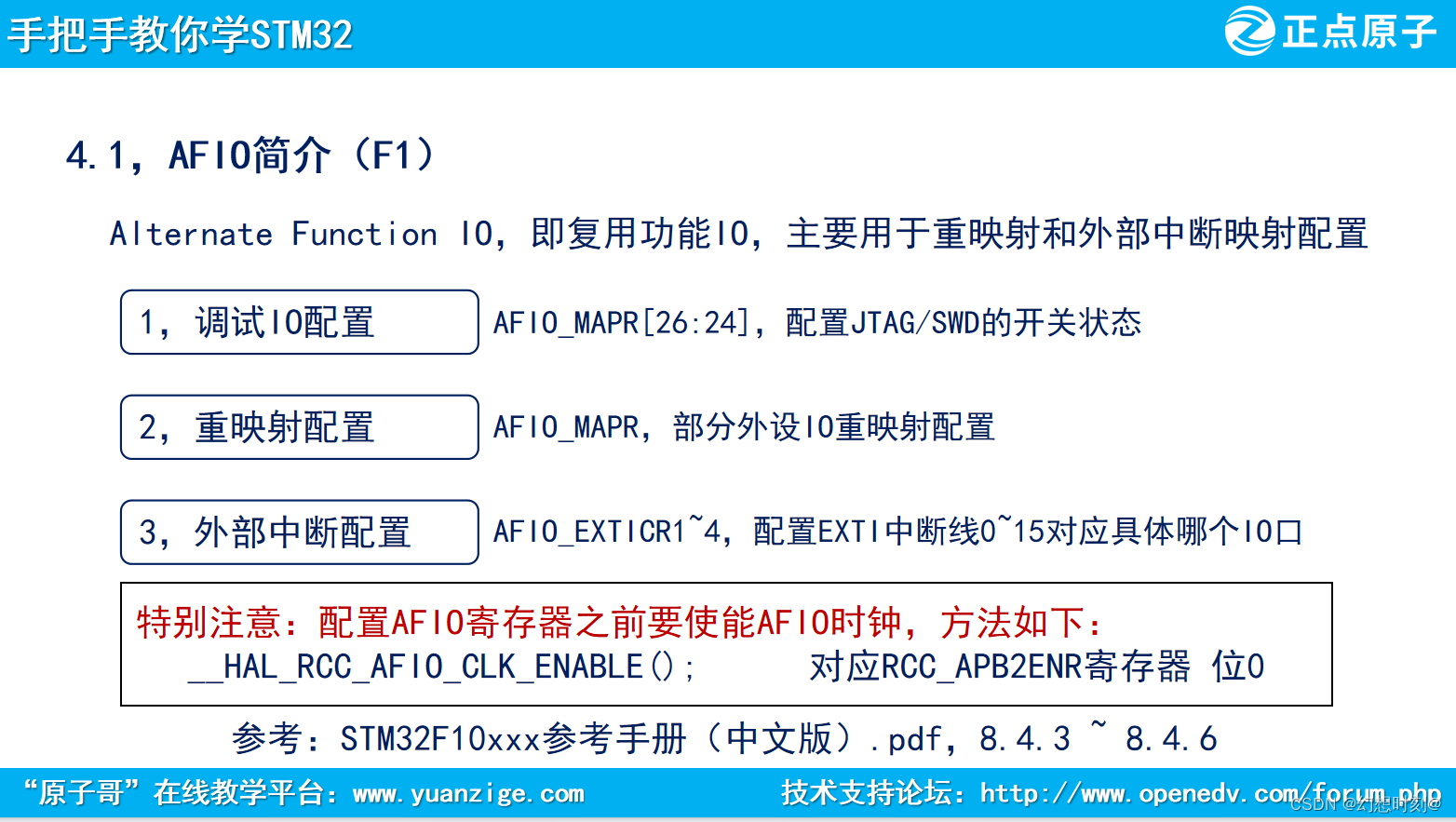 手把手教你学STM32

正点原子

4.1，AFIO简介（F1）

Alternate Function IO，即复用功能IO，主要用于重映射和外部中断映射配置

1，调试IO配置

AFIO_MAPR[26:24]，配置JTAG/SWD的开关状态

2，重映射配置

AFIO_MAPR，部分外设IO重映射配置

3，外部中断配置

AFIO_EXTICR1~4，配置EXTI中断线0~15对应具体哪个IO口

特别注意：配置AFIO寄存器之前要使能AFIO时钟，方法如下：
__HAL_RCC_AFIO_CLK_ENABLE()；　　对应RCC_APB2ENR寄存器 位0

参考：STM32F10xxx参考手册（中文版）.pdf，8.4.3 ~ 8.4.6

“原子哥”在线教学平台：www.yuanzige.com

技术支持论坛：http://www.openedv.com/forum.php

CSDN @幻想时刻@